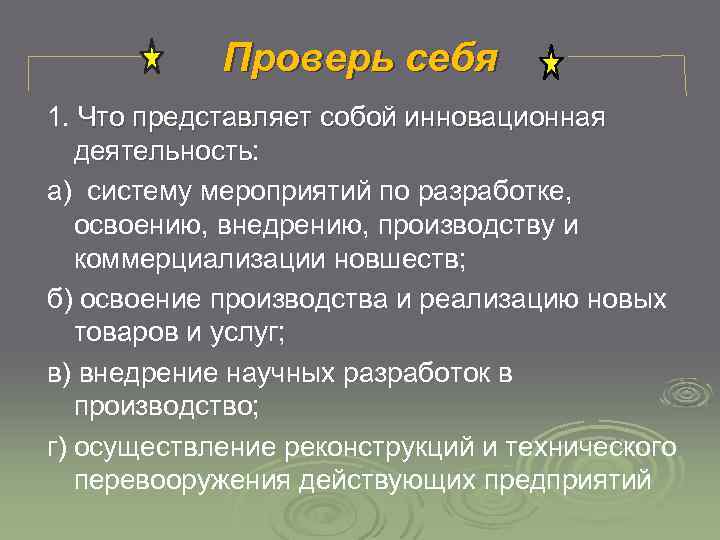 Проверь себя

1. Что представляет собой инновационная деятельность:

а) систему мероприятий по разработке, освоению, внедрению, производству и коммерциализации новшеств;

б) освоение производства и реализацию новых товаров и услуг;

в) внедрение научных разработок в производство;

г) осуществление реконструкций и технического перевооружения действующих предприятий